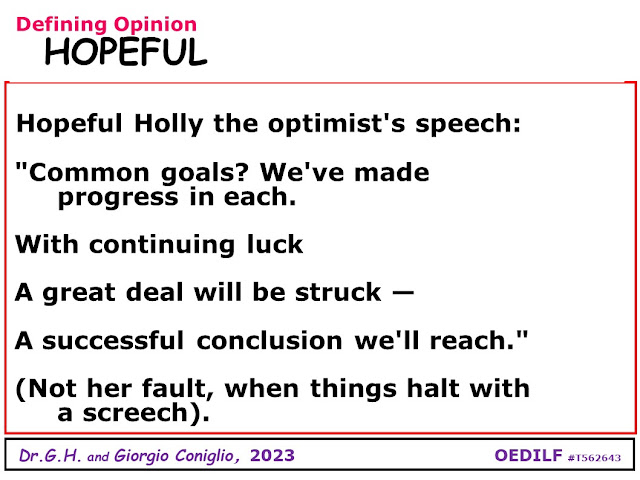 Defining Opinion
HOPEFUL

Hopeful Holly the optimist's speech:

"Common goals? We've made progress in each.

With continuing luck

A great deal will be struck —

A successful conclusion we'll reach."

(Not her fault, when things halt with a screech).

Dr.G.H. and Giorgio Coniglio, 2023

OEDILF #T562643